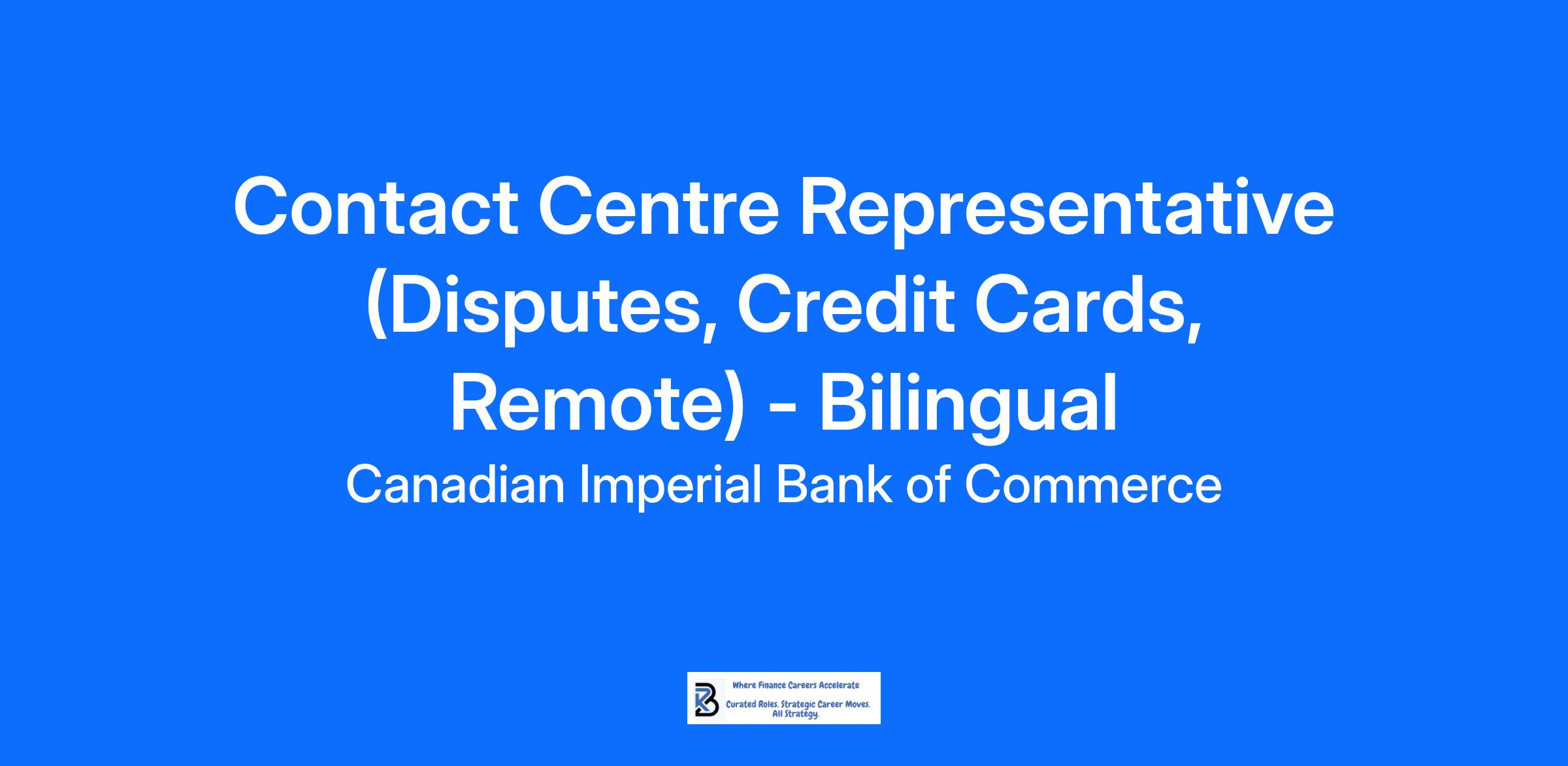 Contact Centre Representative (Disputes, Credit Cards, Remote) - Bilingual

Canadian Imperial Bank of Commerce

Where Finance Careers Accelerate

Curated Roles. Strategic Career Moves. All Strategy.